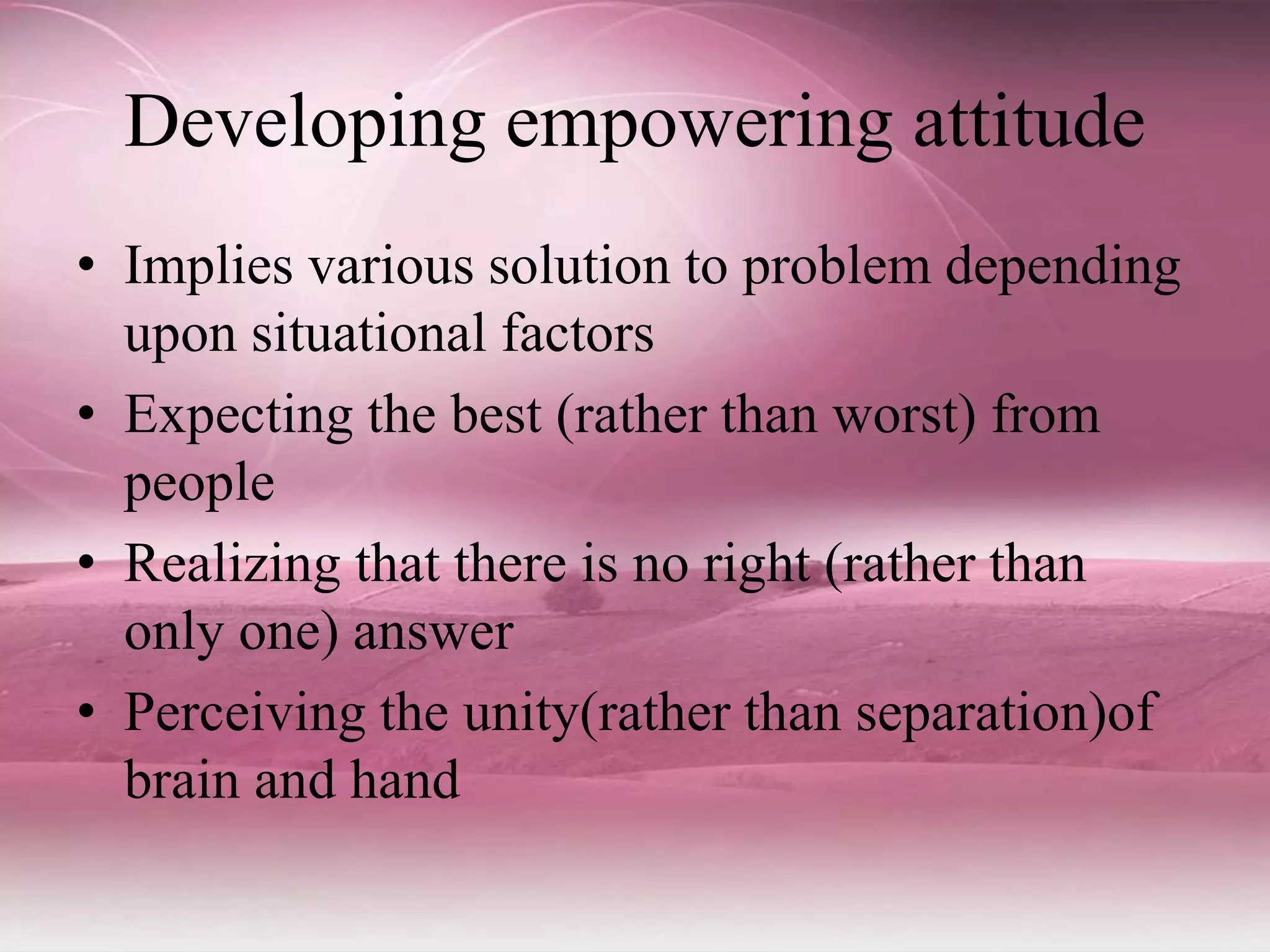 Developing empowering attitude

• Implies various solution to problem depending upon situational factors
• Expecting the best (rather than worst) from people
• Realizing that there is no right (rather than only one) answer
• Perceiving the unity(rather than separation)of brain and hand